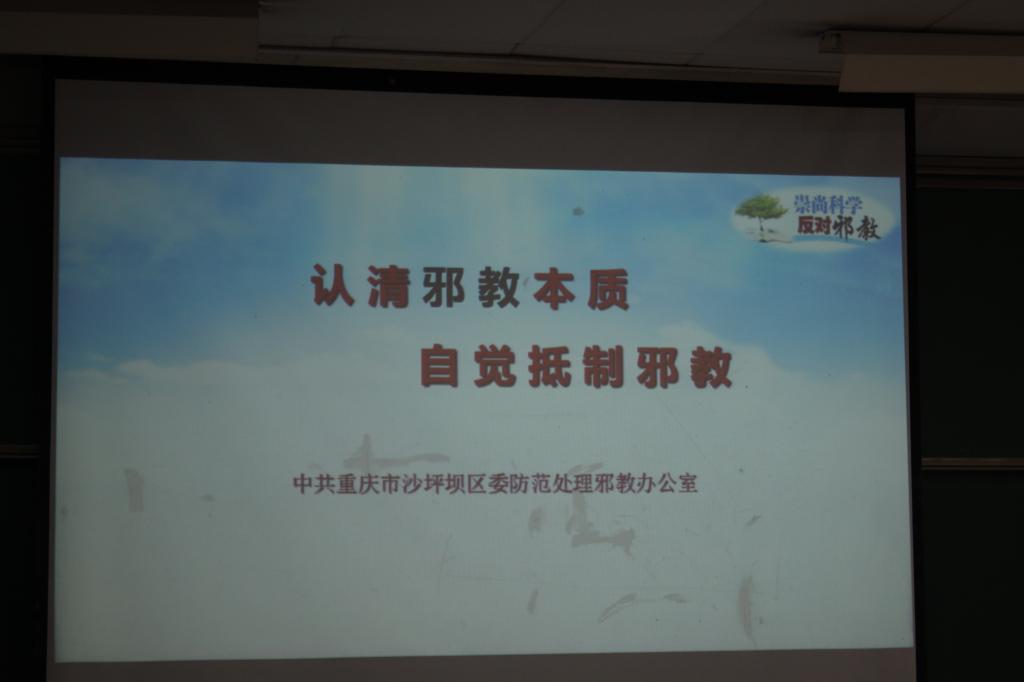 崇尚科学
反对邪教

认清邪教本质

自觉抵制邪教

中共重庆市沙坪坝区委防范处理邪教办公室